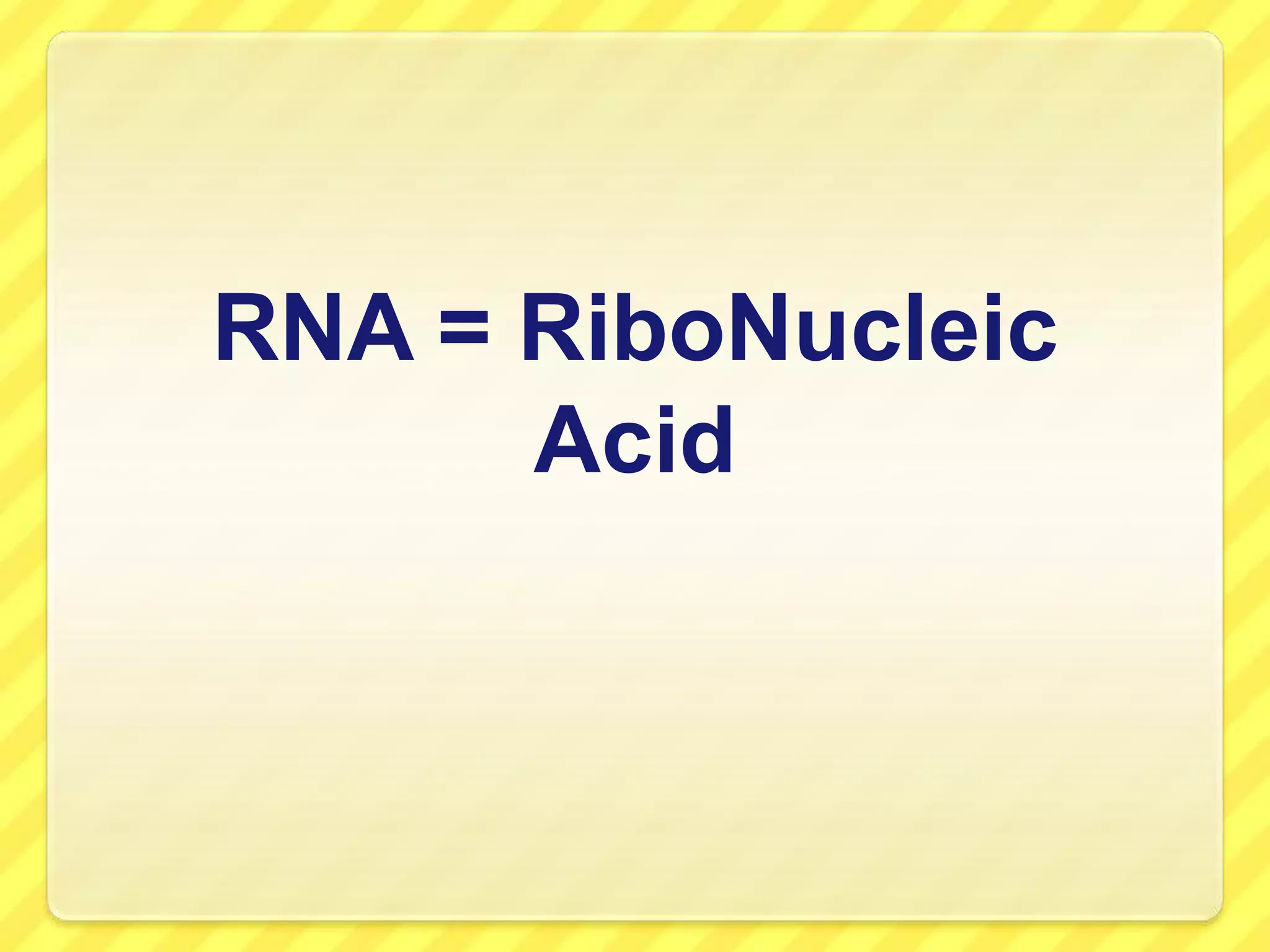 RNA = RiboNucleic Acid